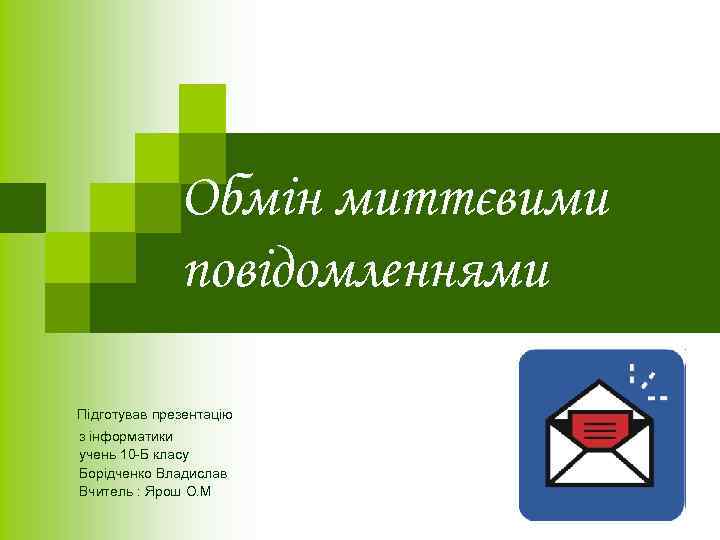 Обмін миттєвими повідомленнями

Підготував презентацію
з інформатики
учень 10-Б класу
Борідченко Владислав
Вчитель : Ярош О.М